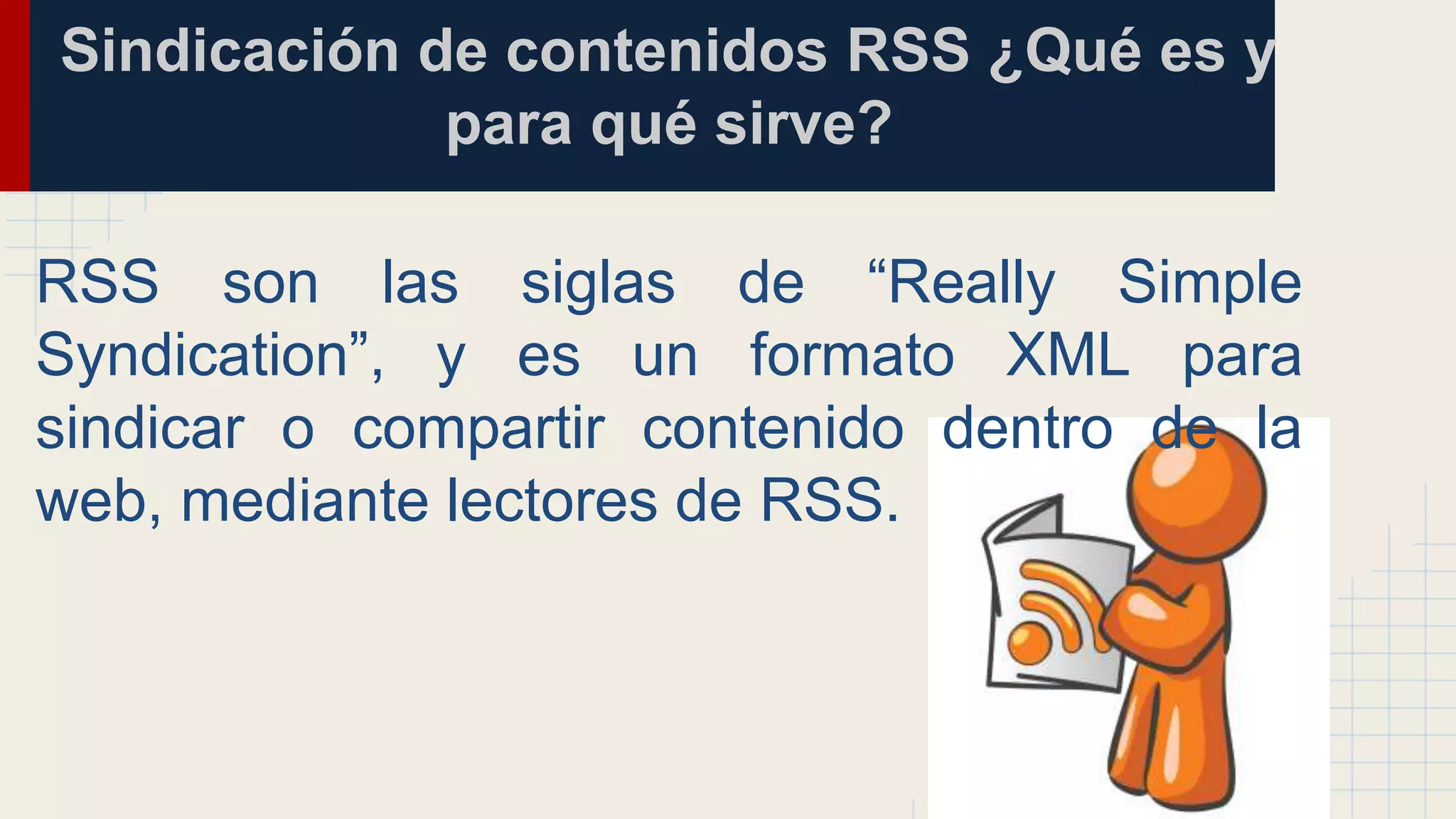 Sindicación de contenidos RSS ¿Qué es y para qué sirve?

RSS son las siglas de “Really Simple Syndication”, y es un formato XML para sindicar o compartir contenido dentro de la web, mediante lectores de RSS.